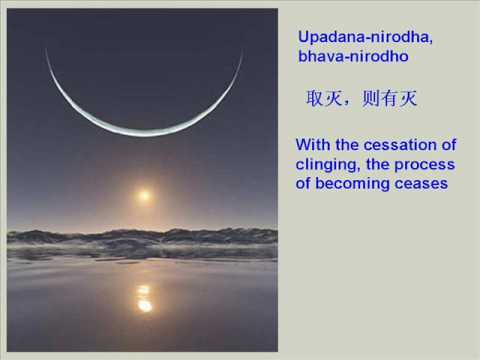 Upadana-nirodha, bhava-nirodho

取灭，则有灭

With the cessation of clinging, the process of becoming ceases